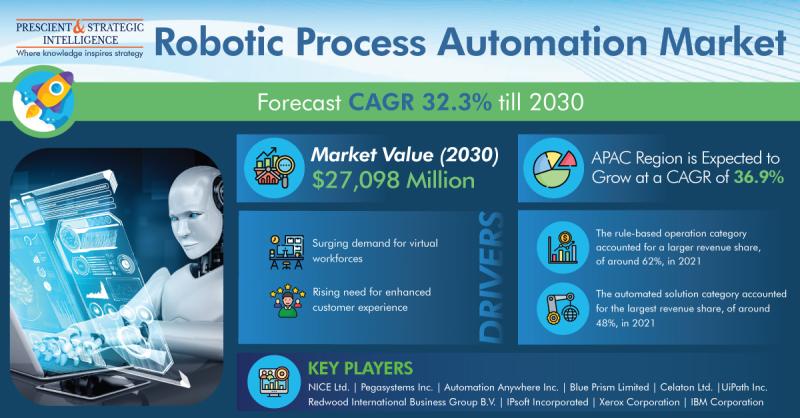 PRESCIENT & STRATEGIC INTELLIGENCE
Where knowledge inspires strategy

Robotic Process Automation Market

Forecast CAGR 32.3% till 2030

Market Value (2030)
$27,098 Million

APAC Region is Expected to Grow at a CAGR of 36.9%

Surging demand for virtual workforces

Rising need for enhanced customer experience

DRIVERS

The rule-based operation category accounted for a larger revenue share, of around 62%, in 2021

The automated solution category accounted for the largest revenue share, of around 48%, in 2021

KEY PLAYERS

NICE Ltd. | Pegasystems Inc. | Automation Anywhere Inc. | Blue Prism Limited | Celaton Ltd. |UiPath Inc. Redwood International Business Group B.V. | IPsoft Incorporated | Xerox Corporation | IBM Corporation